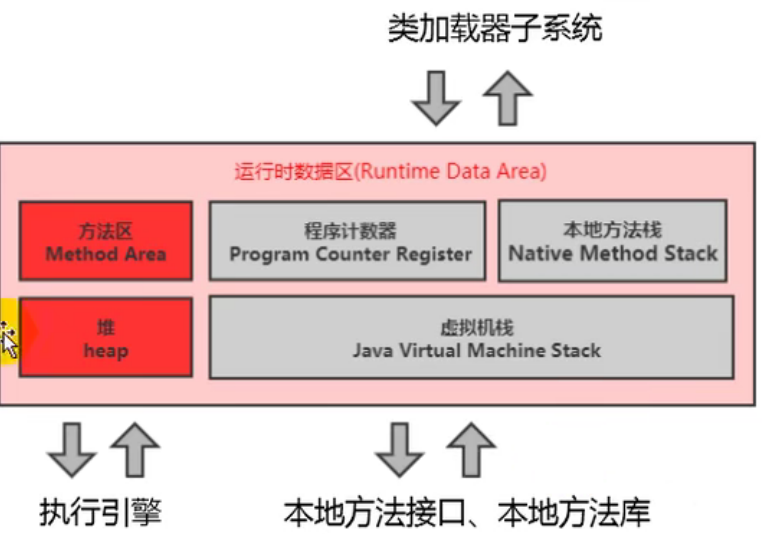 类加载器子系统

运行时数据区(Runtime Data Area)

方法区
Method Area

程序计数器
Program Counter Register

本地方法栈
Native Method Stack

堆
heap

虚拟机栈
Java Virtual Machine Stack

执行引擎

本地方法接口、本地方法库